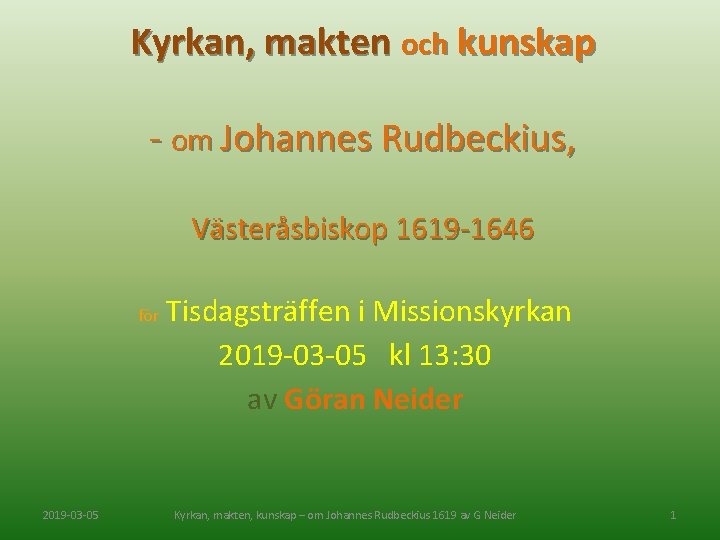 Kyrkan, makten och kunskap

- om Johannes Rudbeckius,

Västeråsbiskop 1619-1646

för Tisdagsträffen i Missionskyrkan
2019-03-05 kl 13:30
av Göran Neider

2019-03-05 Kyrkan, makten, kunskap – om Johannes Rudbeckius 1619 av G Neider 1